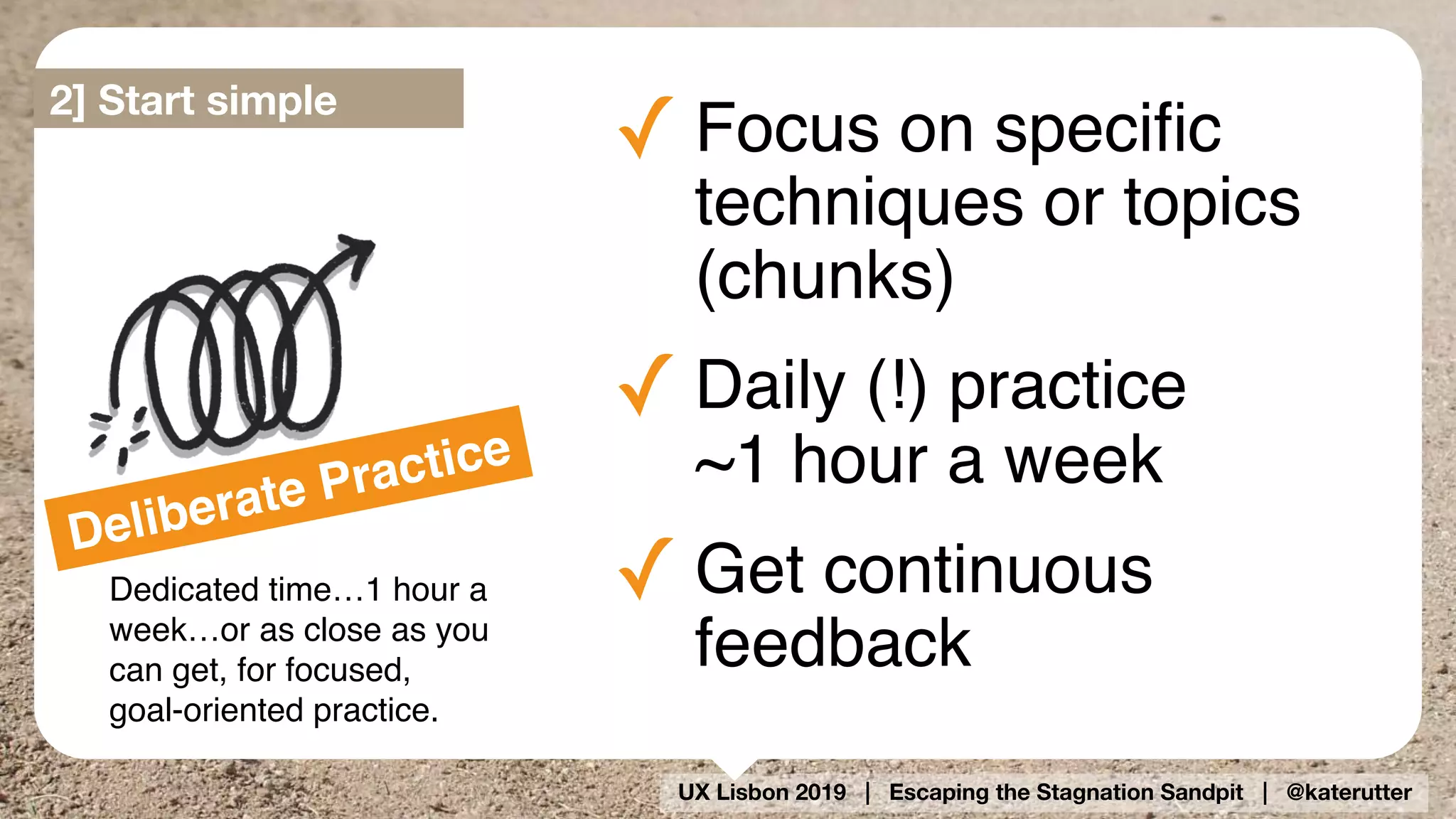 2] Start simple

Deliberate Practice

Dedicated time…1 hour a week…or as close as you can get, for focused, goal-oriented practice.

✓ Focus on specific techniques or topics (chunks)

✓ Daily (!) practice ~1 hour a week

✓ Get continuous feedback

UX Lisbon 2019 | Escaping the Stagnation Sandpit | @katerutter